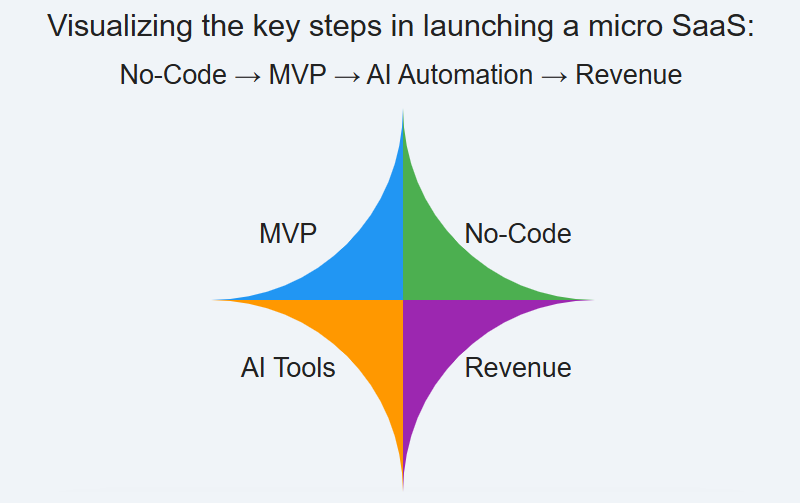 Visualizing the key steps in launching a micro SaaS:

No-Code → MVP → AI Automation → Revenue

MVP

No-Code

AI Tools

Revenue